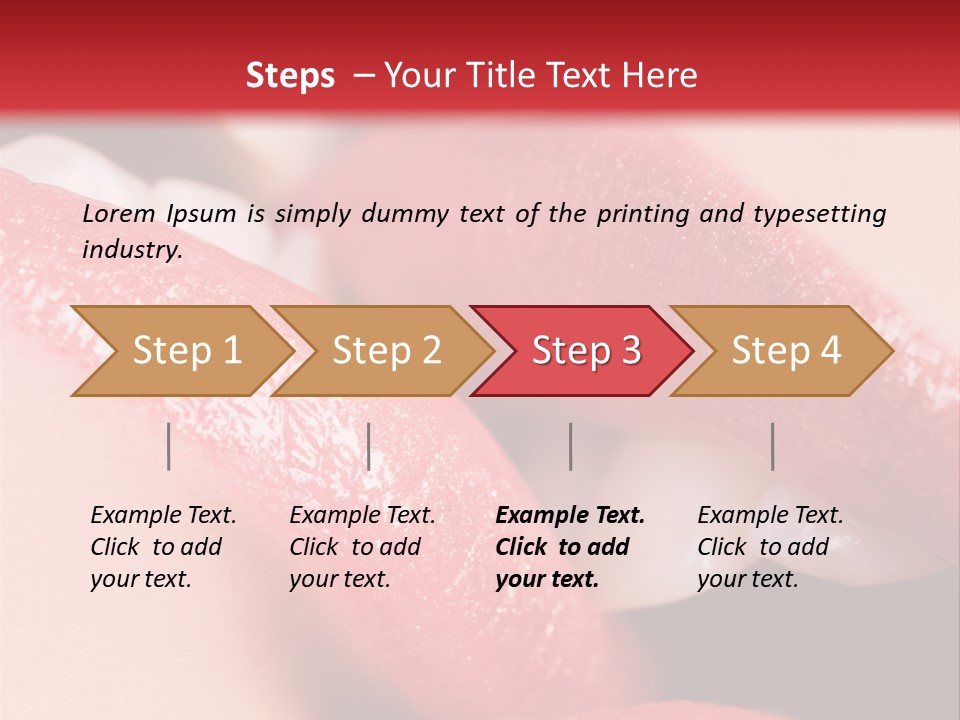 Steps – Your Title Text Here

Lorem Ipsum is simply dummy text of the printing and typesetting industry.

Step 1

Step 2

Step 3

Step 4

Example Text. Click to add your text.

Example Text. Click to add your text.

Example Text. Click to add your text.

Example Text. Click to add your text.